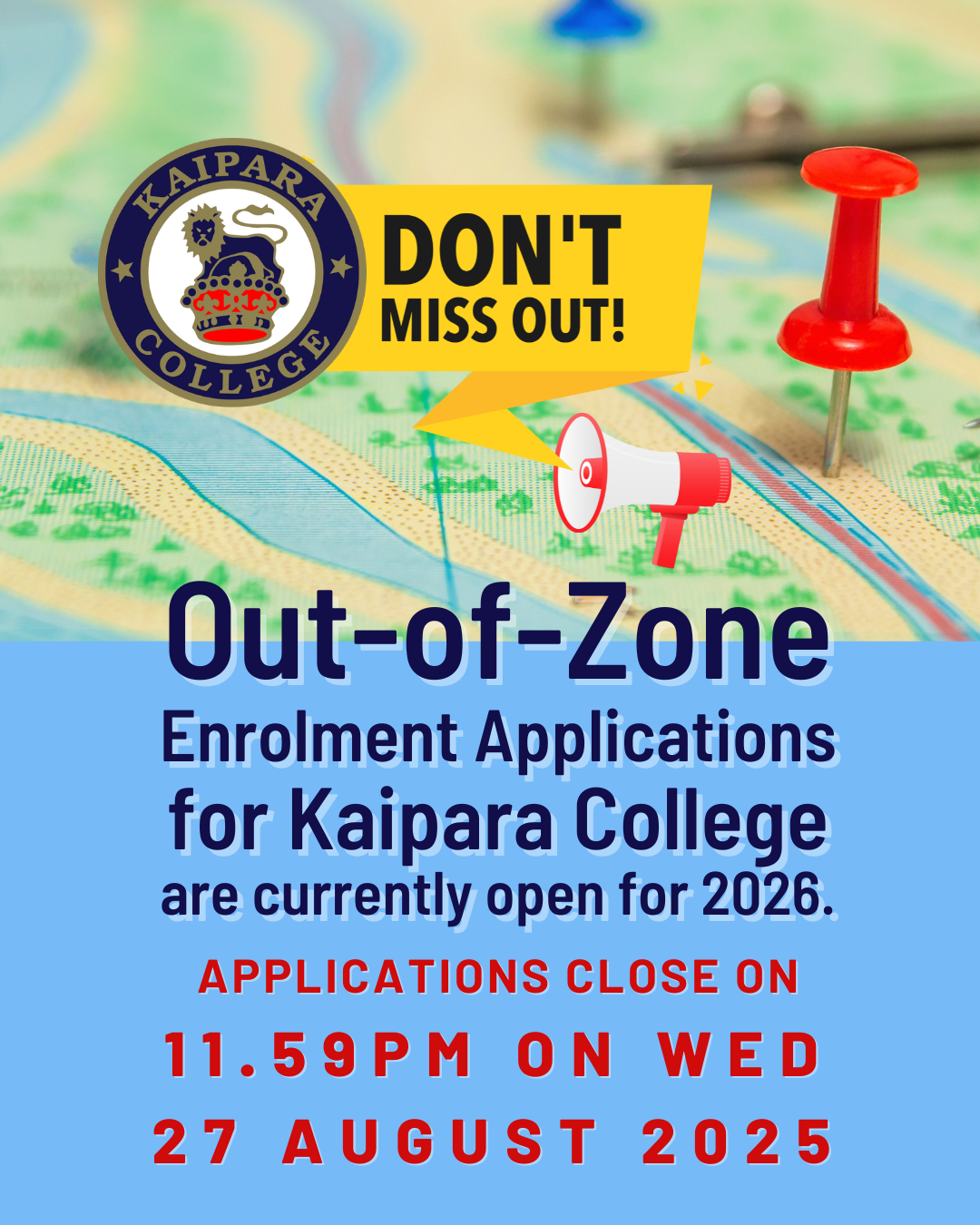 KAIPARA COLLEGE

DON'T MISS OUT!

Out-of-Zone
Enrolment Applications for Kaipara College are currently open for 2026.

APPLICATIONS CLOSE ON
11.59PM ON WED
27 AUGUST 2025